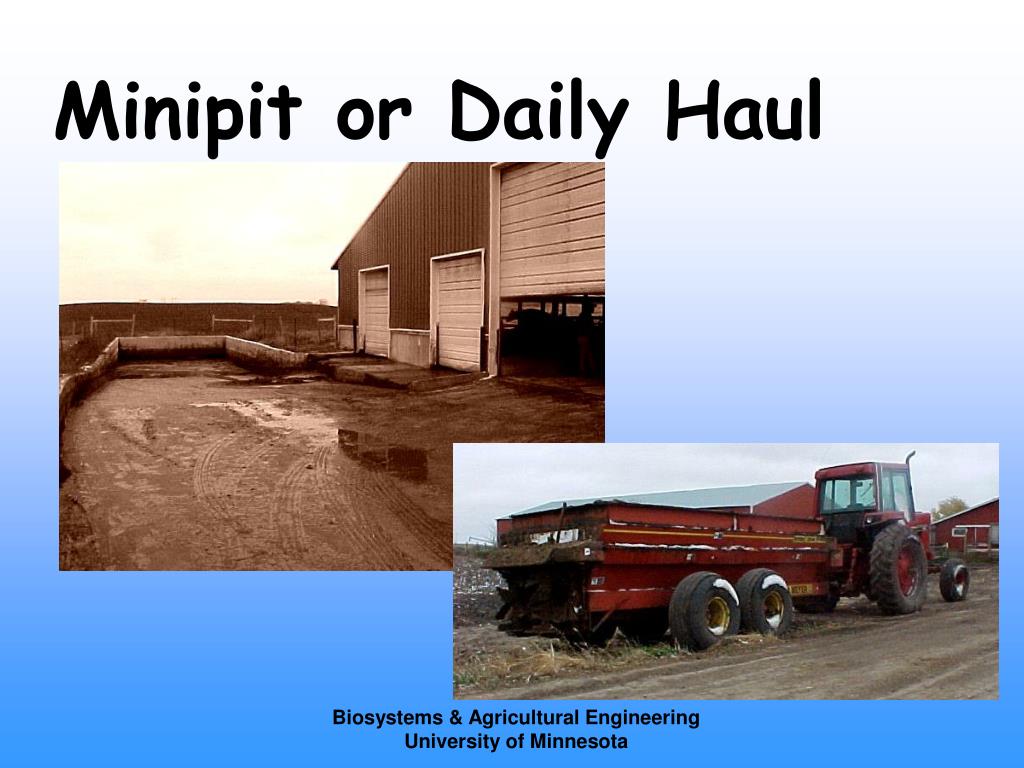 Minipit or Daily Haul

Biosystems & Agricultural Engineering
University of Minnesota